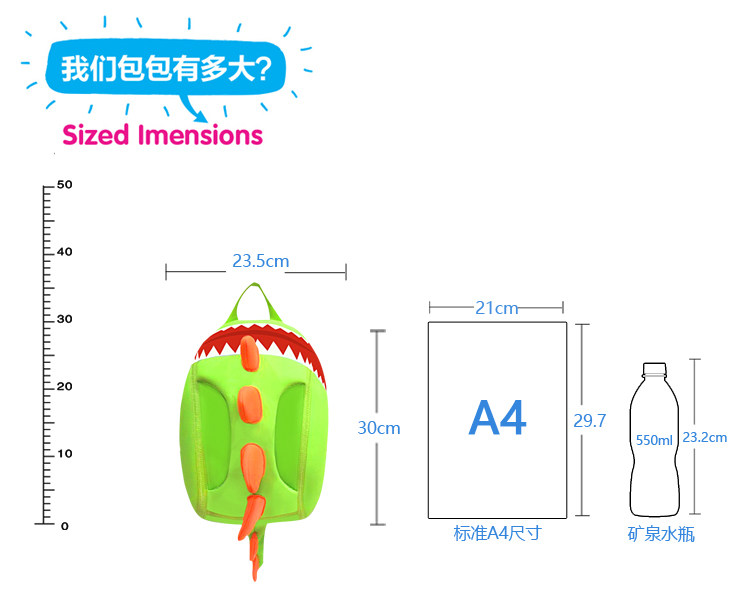 我们包包有多大?
Sized Imensions

50
40
30
20
10
0

23.5cm
30cm

21cm
A4
29.7
标准A4尺寸

550ml
23.2cm
矿泉水瓶